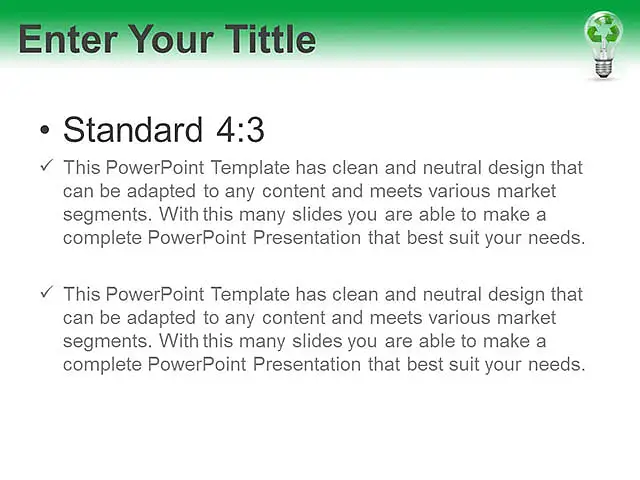 Enter Your Tittle

• Standard 4:3

✓ This PowerPoint Template has clean and neutral design that can be adapted to any content and meets various market segments. With this many slides you are able to make a complete PowerPoint Presentation that best suit your needs.

✓ This PowerPoint Template has clean and neutral design that can be adapted to any content and meets various market segments. With this many slides you are able to make a complete PowerPoint Presentation that best suit your needs.